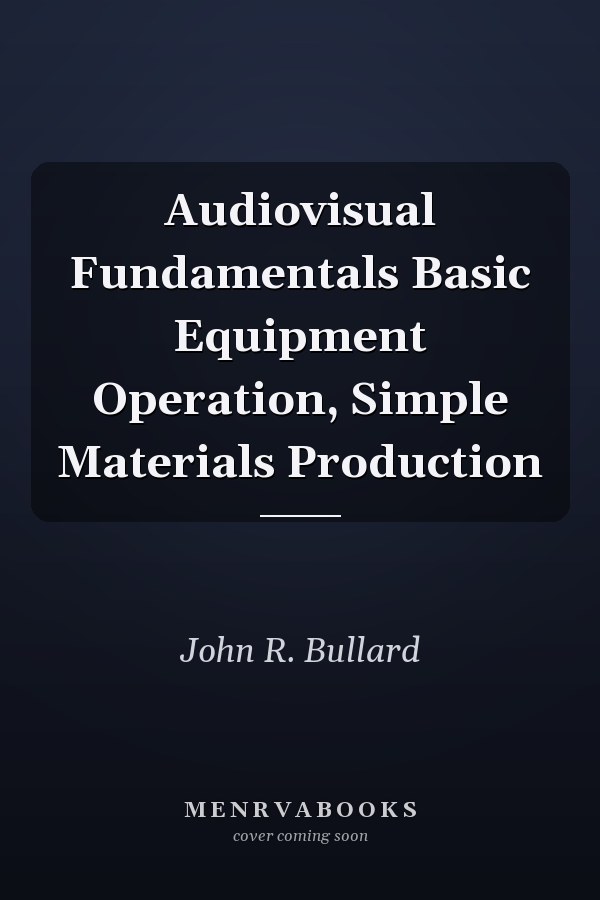 Audiovisual Fundamentals Basic Equipment Operation, Simple Materials Production

John R. Bullard

MENRVABOOKS
cover coming soon